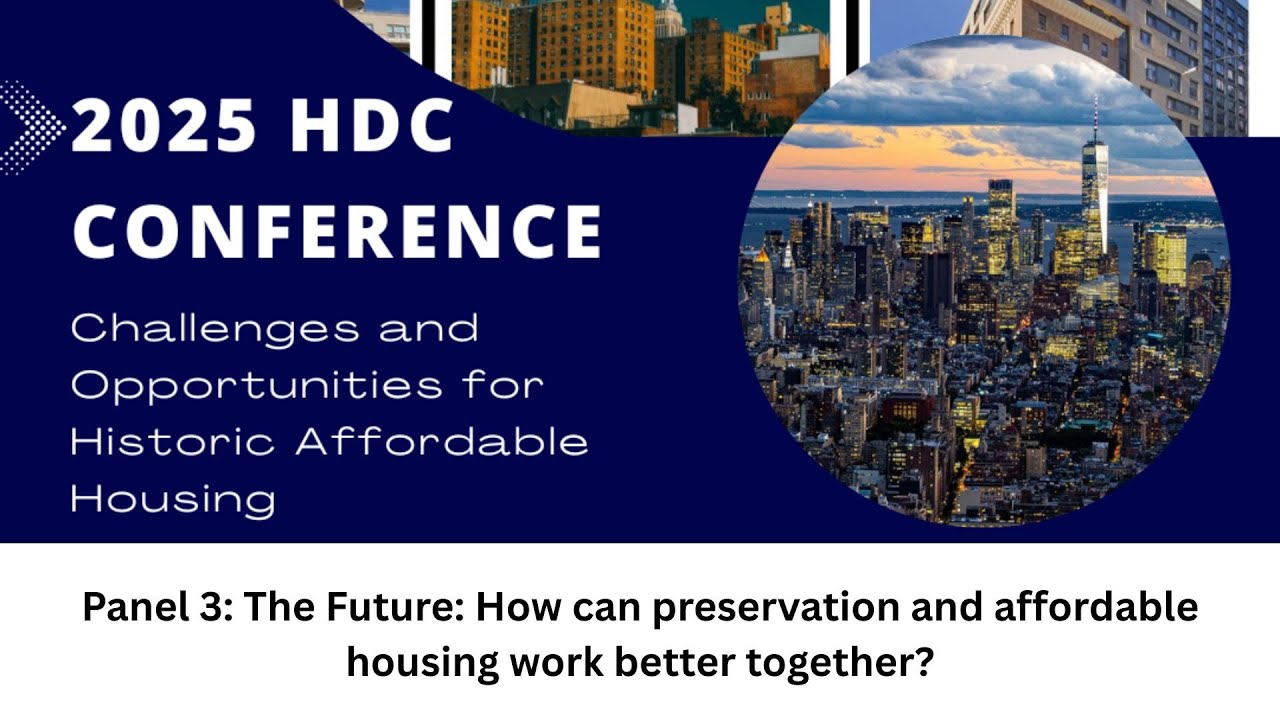 2025 HDC CONFERENCE

Challenges and Opportunities for Historic Affordable Housing

Panel 3: The Future: How can preservation and affordable housing work better together?